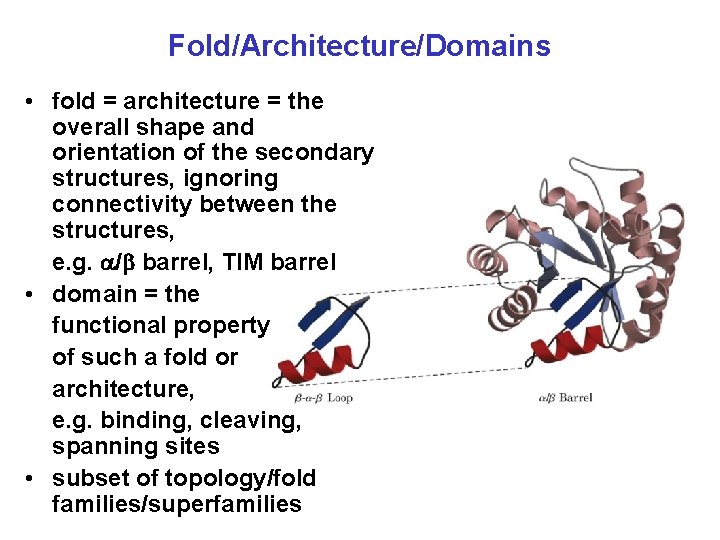 Fold/Architecture/Domains

• fold = architecture = the overall shape and orientation of the secondary structures, ignoring connectivity between the structures,

e.g. $\alpha/\beta$ barrel, TIM barrel

• domain = the functional property of such a fold or architecture,

e.g. binding, cleaving, spanning sites

• subset of topology/fold families/superfamilies

$\beta$-$\alpha$-$\beta$ Loop

$\alpha/\beta$ Barrel